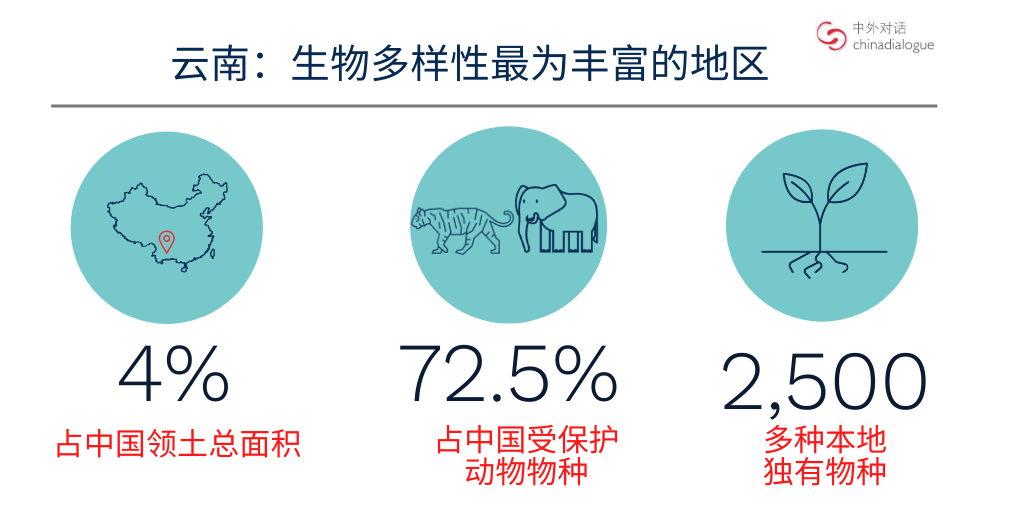 中外对话
chinadialogue

云南：生物多样性最为丰富的地区

4%
占中国领土总面积

72.5%
占中国受保护动物物种

2,500
多种本地独有物种